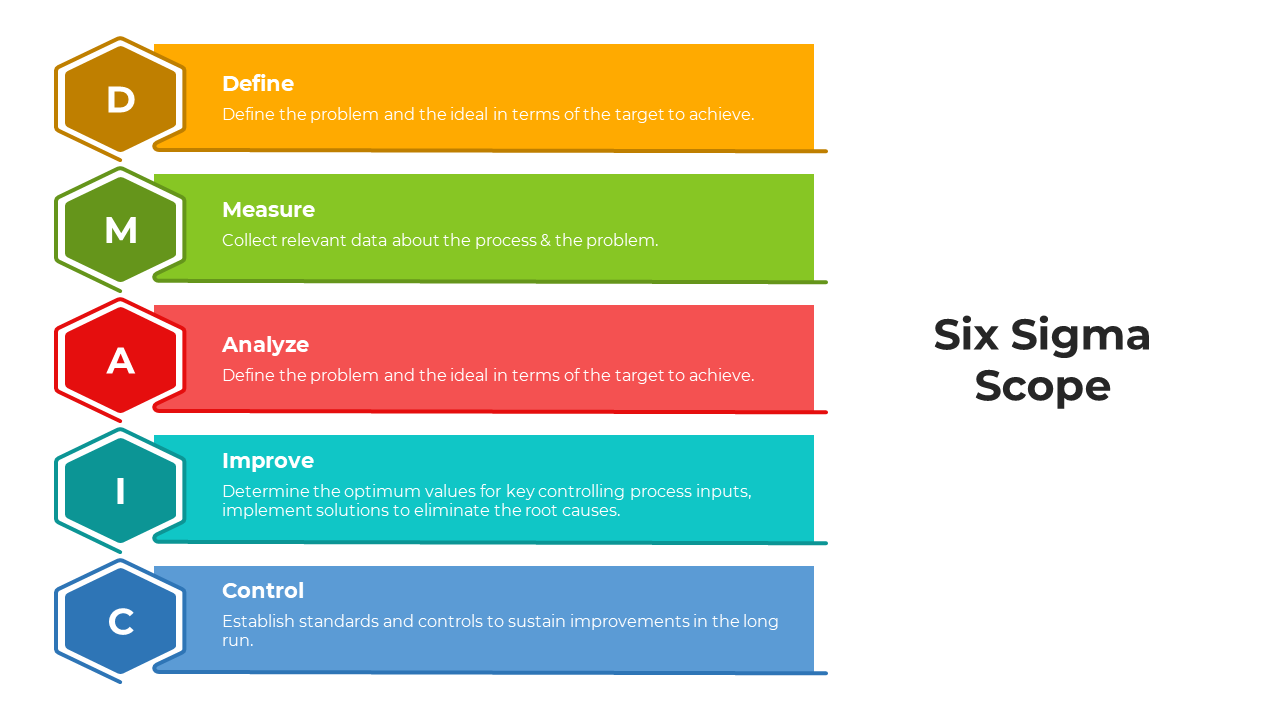 D

Define
Define the problem and the ideal in terms of the target to achieve.

M

Measure
Collect relevant data about the process & the problem.

A

Analyze
Define the problem and the ideal in terms of the target to achieve.

I

Improve
Determine the optimum values for key controlling process inputs, implement solutions to eliminate the root causes.

C

Control
Establish standards and controls to sustain improvements in the long run.

Six Sigma Scope